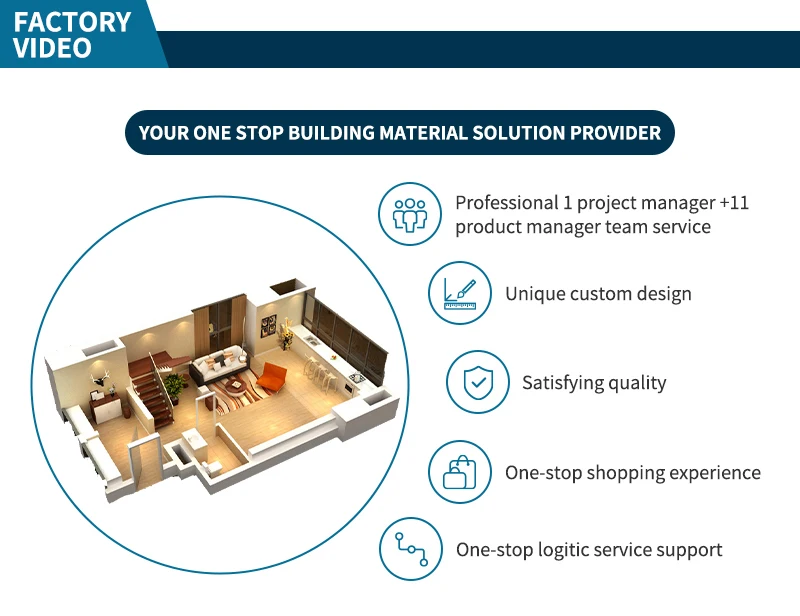 FACTORY VIDEO

YOUR ONE STOP BUILDING MATERIAL SOLUTION PROVIDER

Professional 1 project manager +11 product manager team service

Unique custom design

Satisfying quality

One-stop shopping experience

One-stop logitic service support